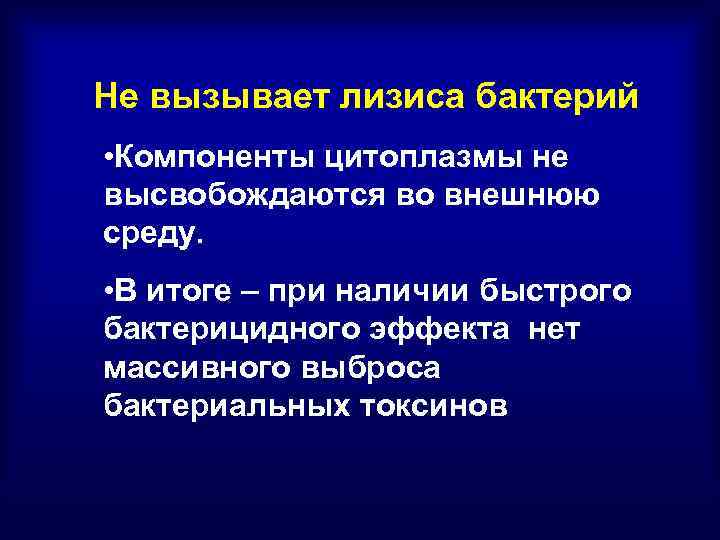 Не вызывает лизиса бактерий

•Компоненты цитоплазмы не высвобождаются во внешнюю среду.

•В итоге – при наличии быстрого бактерицидного эффекта нет массивного выброса бактериальных токсинов